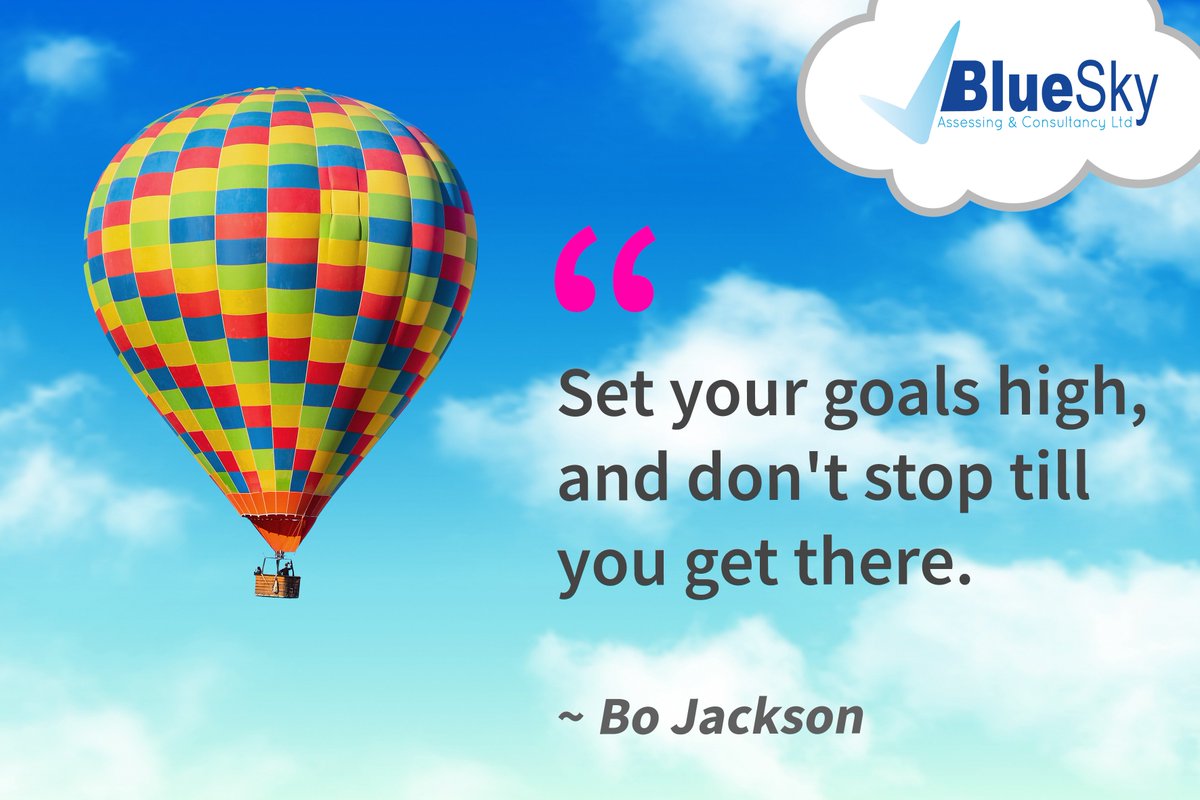 BlueSky
Assessing & Consultancy Ltd

“

Set your goals high, and don't stop till you get there.

~ Bo Jackson